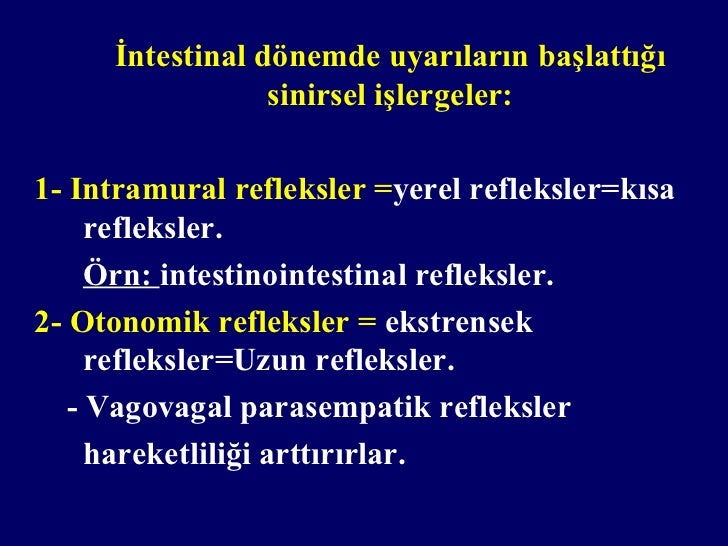 İntestinal dönemde uyarıların başlattığı sinirsel işlergeler:

1- Intramural refleksler =yerel refleksler=kısa refleksler.

Örn: intestinointestinal refleksler.

2- Otonomik refleksler = ekstrensek refleksler=Uzun refleksler.

- Vagovagal parasempatik refleksler hareketliliği arttırırlar.